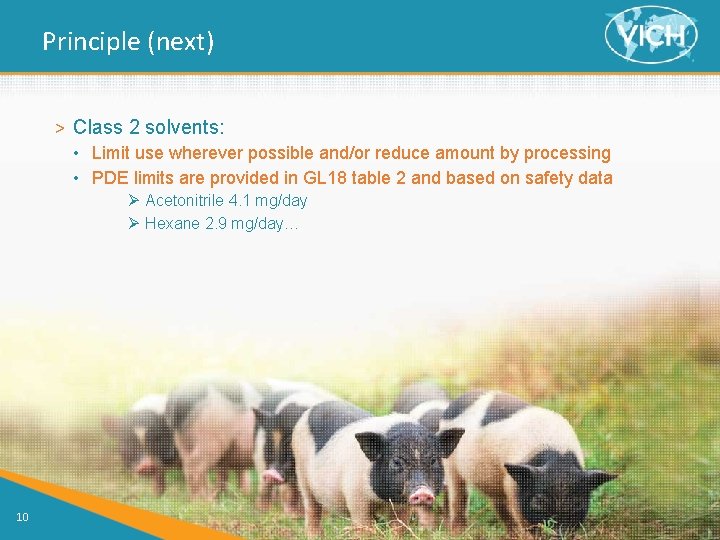 Principle (next)

VICH

> Class 2 solvents:

• Limit use wherever possible and/or reduce amount by processing

• PDE limits are provided in GL18 table 2 and based on safety data

➢ Acetonitrile 4.1 mg/day

➢ Hexane 2.9 mg/day…

10